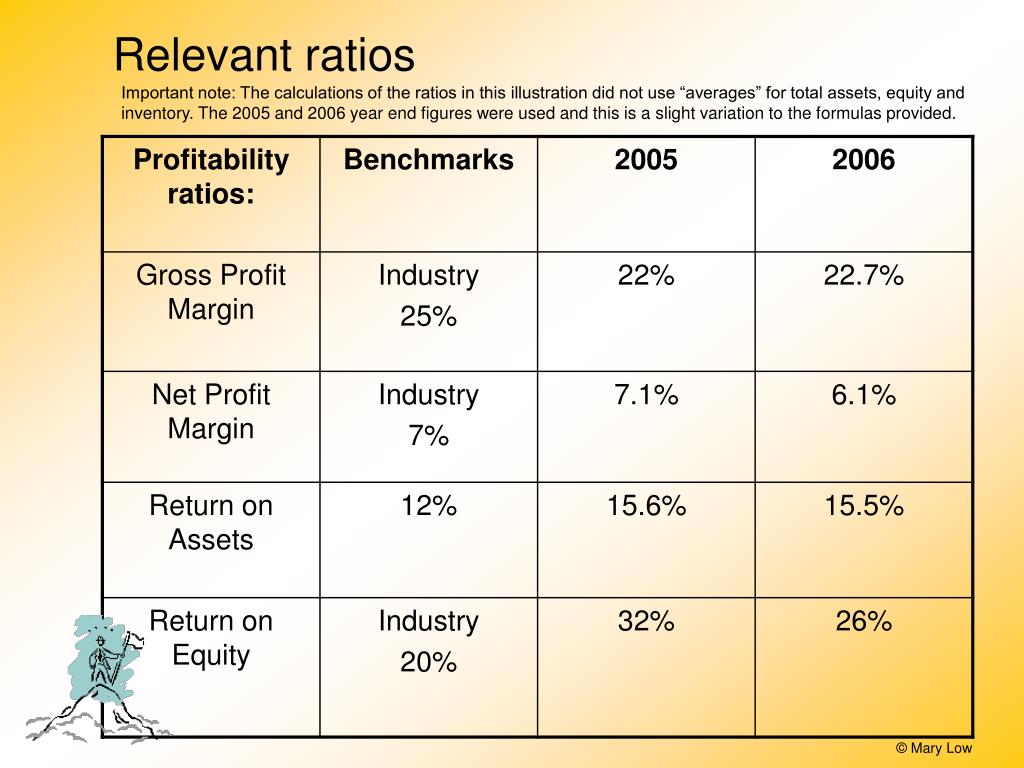 Relevant ratios

Important note: The calculations of the ratios in this illustration did not use “averages” for total assets, equity and inventory. The 2005 and 2006 year end figures were used and this is a slight variation to the formulas provided.

| Profitability ratios: | Benchmarks | 2005 | 2006 |
|---|---|---|---|
| Gross Profit Margin | Industry 25% | 22% | 22.7% |
| Net Profit Margin | Industry 7% | 7.1% | 6.1% |
| Return on Assets | 12% | 15.6% | 15.5% |
| Return on Equity | Industry 20% | 32% | 26% |

© Mary Low